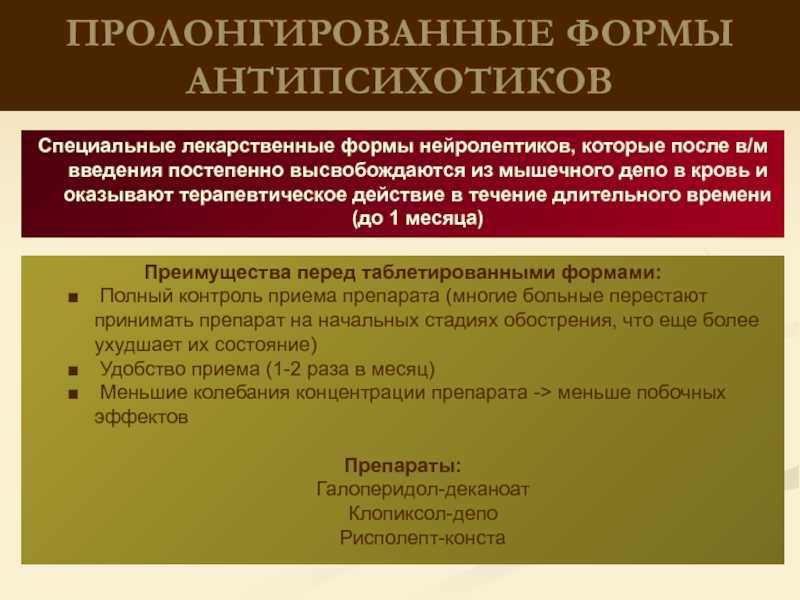 ПРОЛОНГИРОВАННЫЕ ФОРМЫ АНТИПСИХОТИКОВ

Специальные лекарственные формы нейролептиков, которые после в/м введения постепенно высвобождаются из мышечного депо в кровь и оказывают терапевтическое действие в течение длительного времени (до 1 месяца)

Преимущества перед таблетированными формами:
■ Полный контроль приема препарата (многие больные перестают принимать препарат на начальных стадиях обострения, что еще более ухудшает их состояние)
■ Удобство приема (1-2 раза в месяц)
■ Меньшие колебания концентрации препарата -> меньше побочных эффектов

Препараты:
Галоперидол-деканоат
Клопиксол-депо
Рисполепт-конста